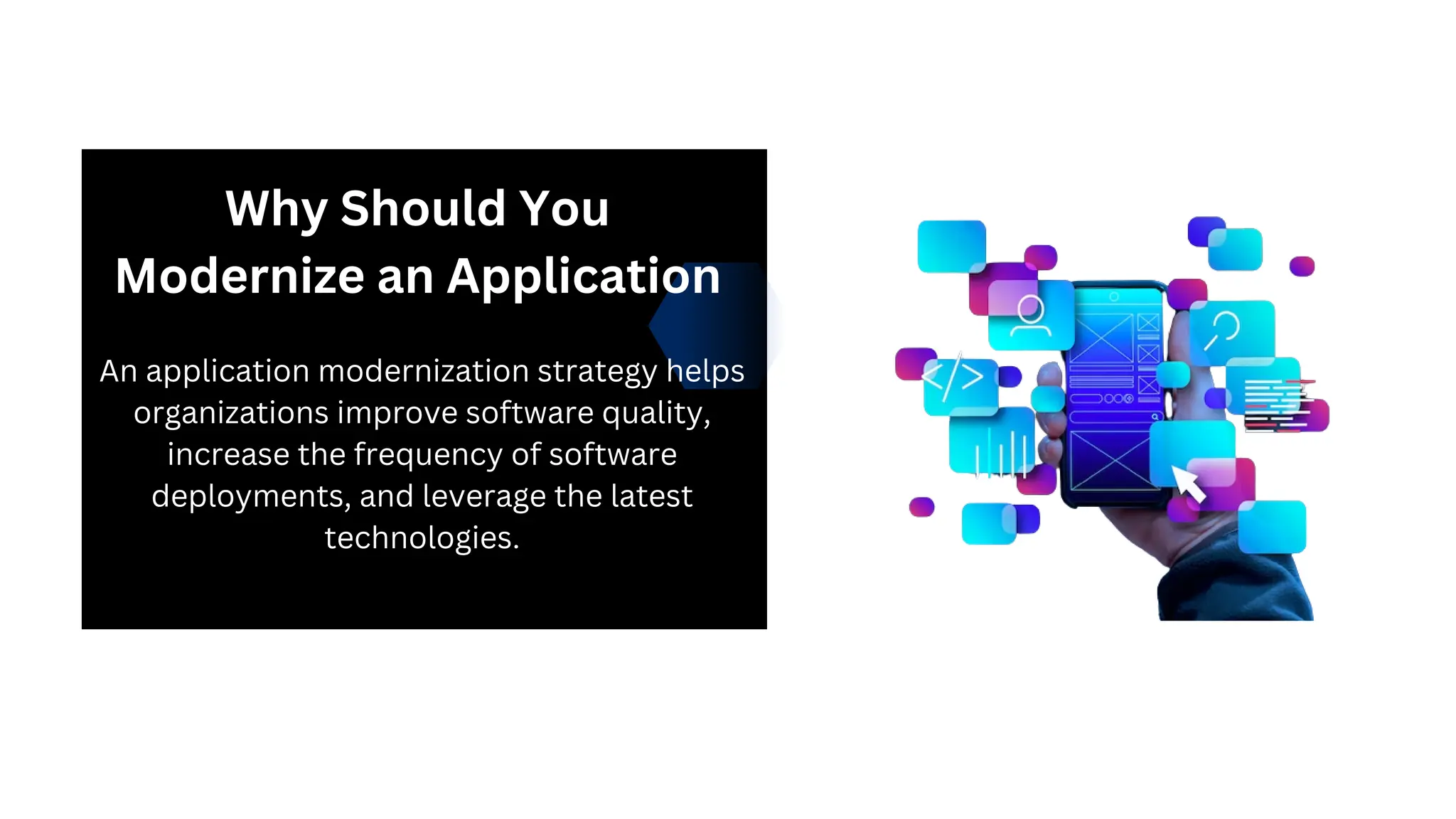 Why Should You Modernize an Application

An application modernization strategy helps organizations improve software quality, increase the frequency of software deployments, and leverage the latest technologies.

</>